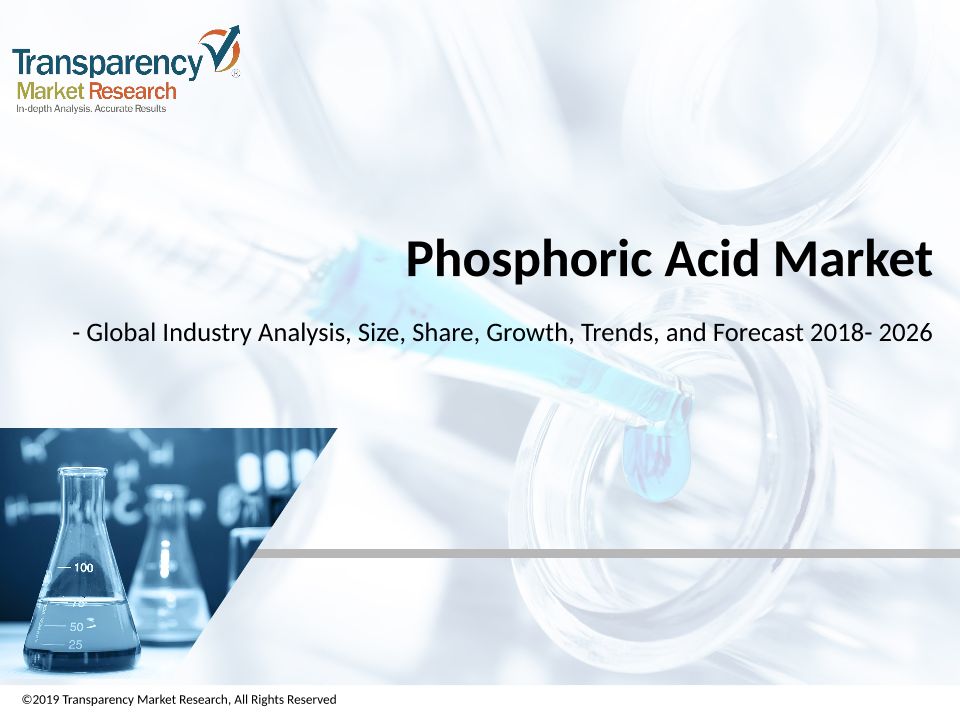 Transparency Market Research
In-depth Analysis. Accurate Results

Phosphoric Acid Market

- Global Industry Analysis, Size, Share, Growth, Trends, and Forecast 2018- 2026

100
75
50
25

©2019 Transparency Market Research, All Rights Reserved